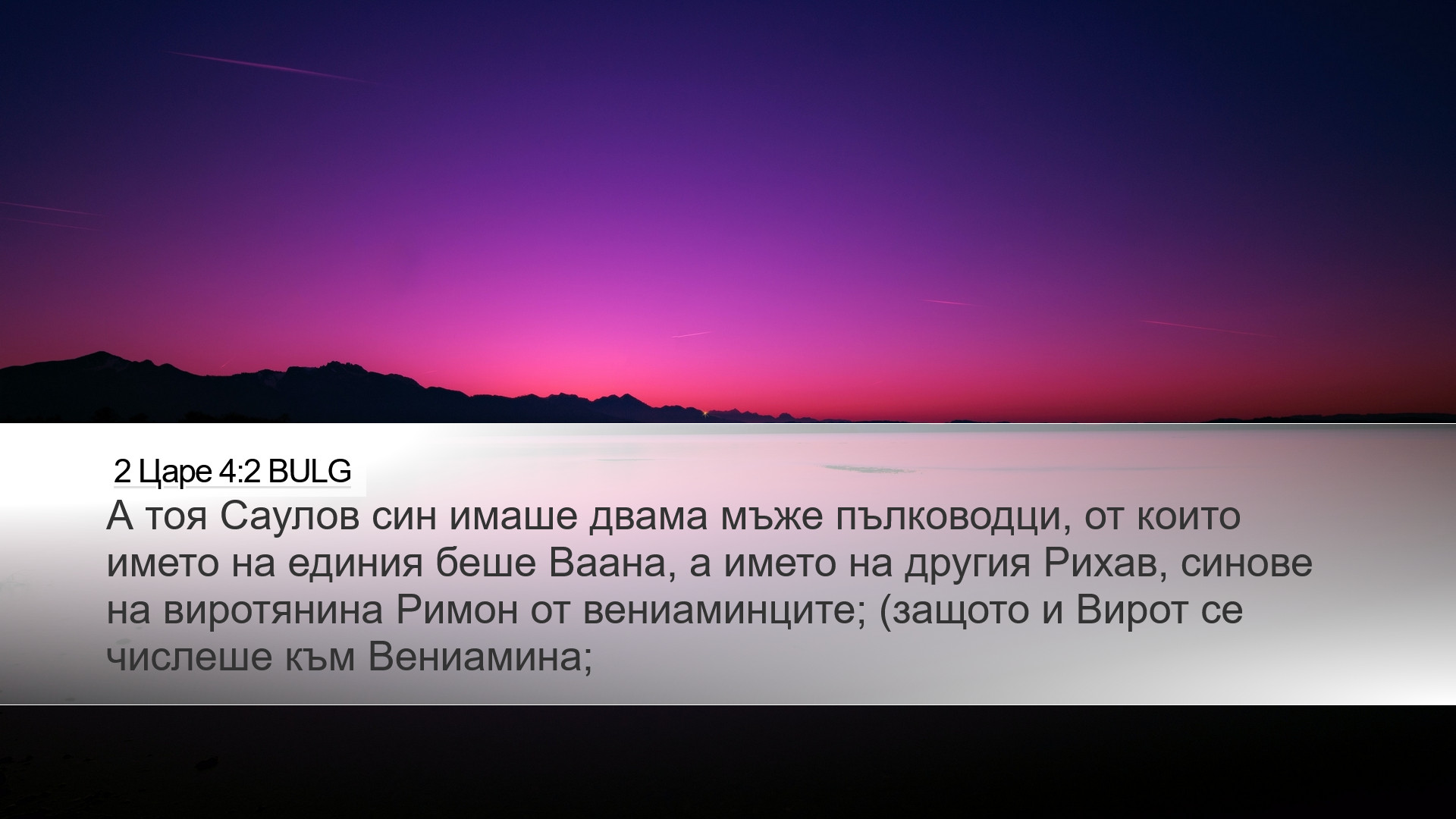 2 Царе 4:2 BULG

А тоя Саулов син имаше двама мъже пълководци, от които името на единия беше Ваана, а името на другия Рихав, синове на виротянина Римон от вениаминците; (защото и Вирот се числеше към Вениамина;